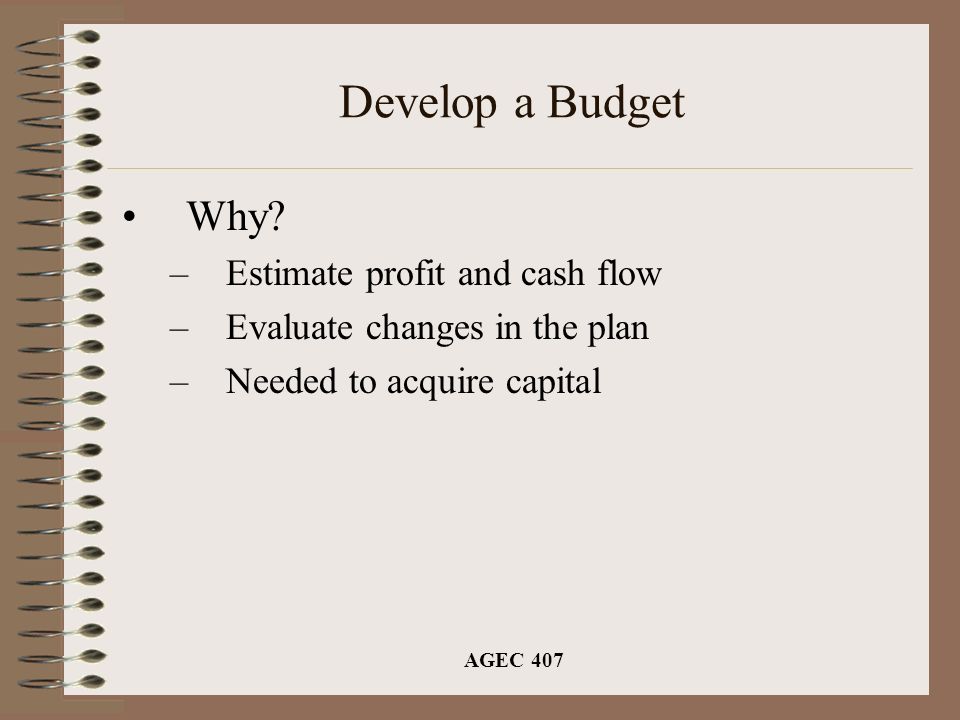 Develop a Budget

• Why?
– Estimate profit and cash flow
– Evaluate changes in the plan
– Needed to acquire capital

AGEC 407